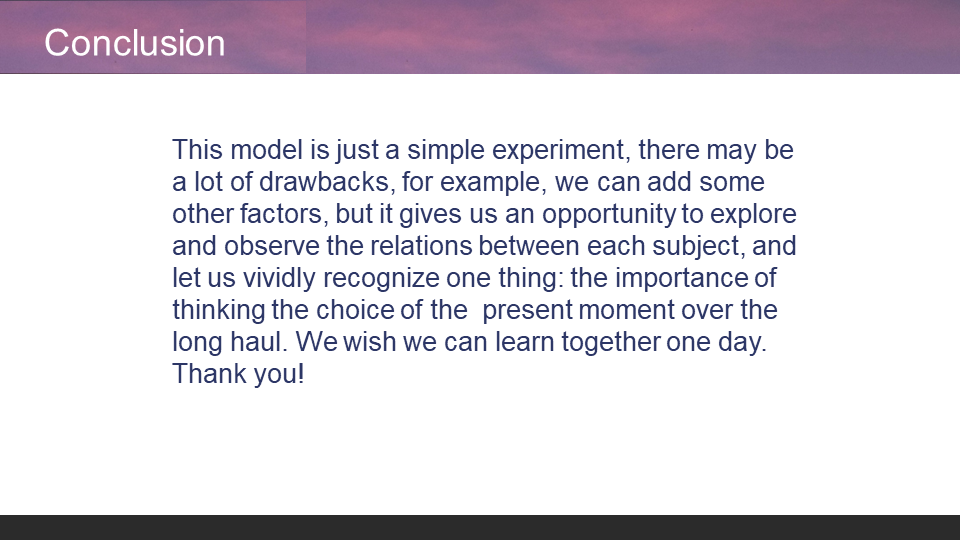 Conclusion

This model is just a simple experiment, there may be a lot of drawbacks, for example, we can add some other factors, but it gives us an opportunity to explore and observe the relations between each subject, and let us vividly recognize one thing: the importance of thinking the choice of the present moment over the long haul. We wish we can learn together one day. Thank you!